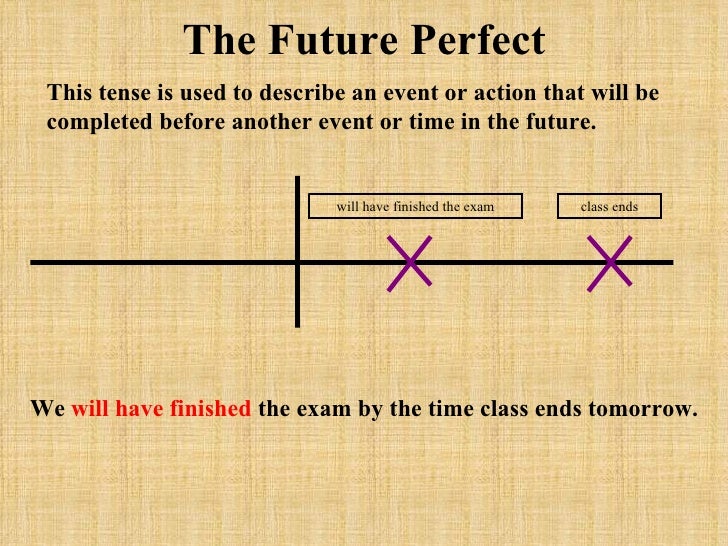 The Future Perfect

This tense is used to describe an event or action that will be completed before another event or time in the future.

will have finished the exam

class ends

We will have finished the exam by the time class ends tomorrow.